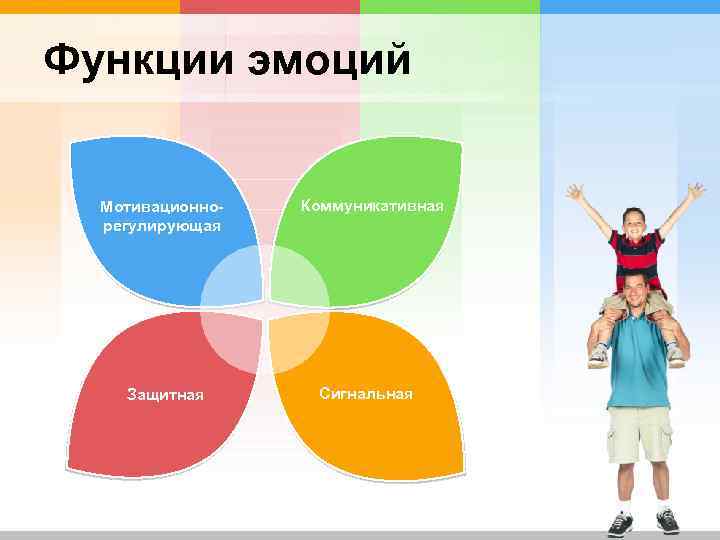 Функции эмоций

Мотивационно-регулирующая

Коммуникативная

Защитная

Сигнальная